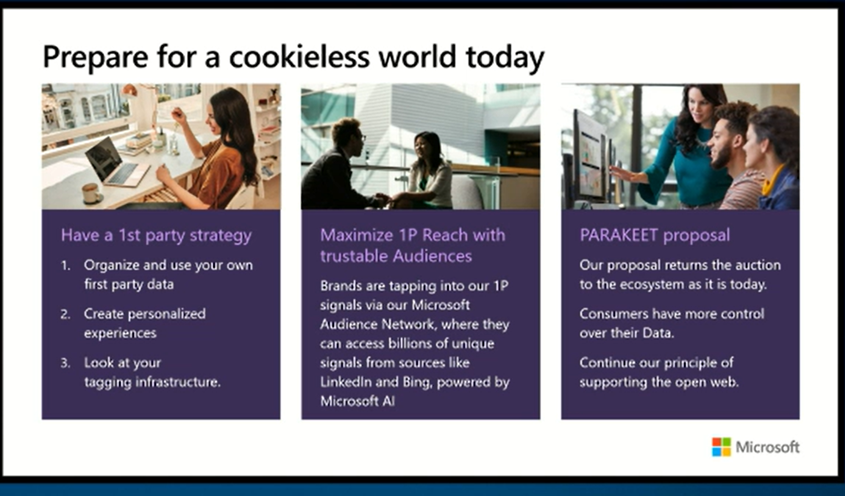 Prepare for a cookieless world today

Have a 1st party strategy

1. Organize and use your own first party data

2. Create personalized experiences

3. Look at your tagging infrastructure.

Maximize 1P Reach with trustable Audiences

Brands are tapping into our 1P signals via our Microsoft Audience Network, where they can access billions of unique signals from sources like LinkedIn and Bing, powered by Microsoft AI

PARAKEET proposal

Our proposal returns the auction to the ecosystem as it is today.

Consumers have more control over their Data.

Continue our principle of supporting the open web.

Microsoft